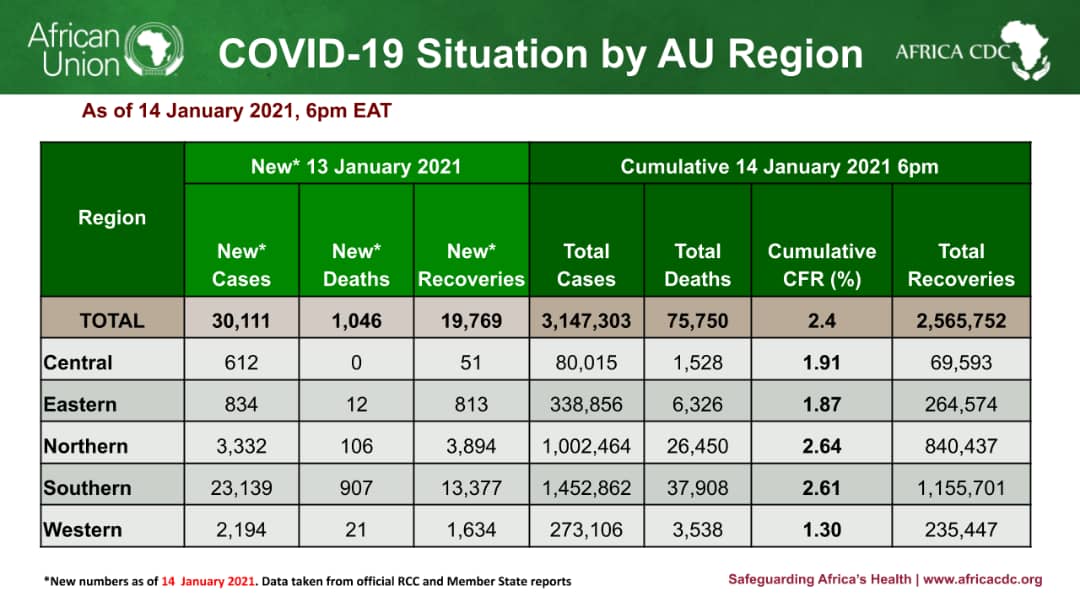 African Union

COVID-19 Situation by AU Region

AFRICA CDC

As of 14 January 2021, 6pm EAT

| Region | New* 13 January 2021 | | | Cumulative 14 January 2021 6pm | | | |
|---|---|---|---|---|---|---|---|
| | New* Cases | New* Deaths | New* Recoveries | Total Cases | Total Deaths | Cumulative CFR (%) | Total Recoveries |
| TOTAL | 30,111 | 1,046 | 19,769 | 3,147,303 | 75,750 | 2.4 | 2,565,752 |
| Central | 612 | 0 | 51 | 80,015 | 1,528 | 1.91 | 69,593 |
| Eastern | 834 | 12 | 813 | 338,856 | 6,326 | 1.87 | 264,574 |
| Northern | 3,332 | 106 | 3,894 | 1,002,464 | 26,450 | 2.64 | 840,437 |
| Southern | 23,139 | 907 | 13,377 | 1,452,862 | 37,908 | 2.61 | 1,155,701 |
| Western | 2,194 | 21 | 1,634 | 273,106 | 3,538 | 1.30 | 235,447 |

*New numbers as of 14 January 2021. Data taken from official RCC and Member State reports

Safeguarding Africa's Health | www.africacdc.org